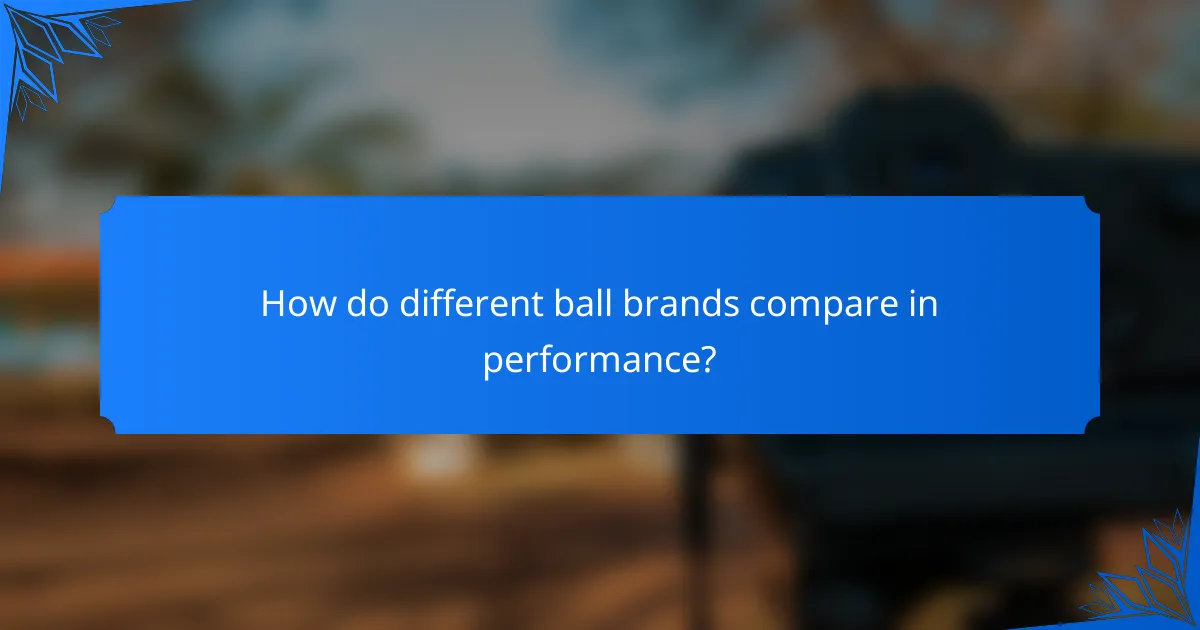 How do different ball brands compare in performance?